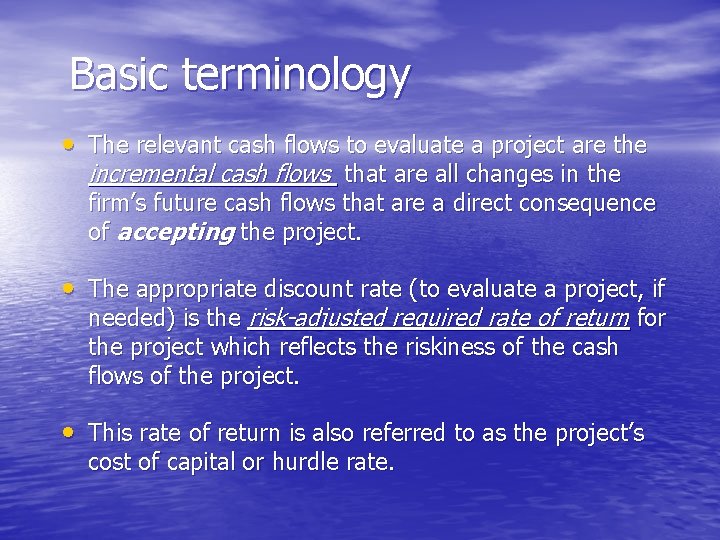 Basic terminology

• The relevant cash flows to evaluate a project are the incremental cash flows that are all changes in the firm's future cash flows that are a direct consequence of accepting the project.

• The appropriate discount rate (to evaluate a project, if needed) is the risk-adjusted required rate of return for the project which reflects the riskiness of the cash flows of the project.

• This rate of return is also referred to as the project's cost of capital or hurdle rate.